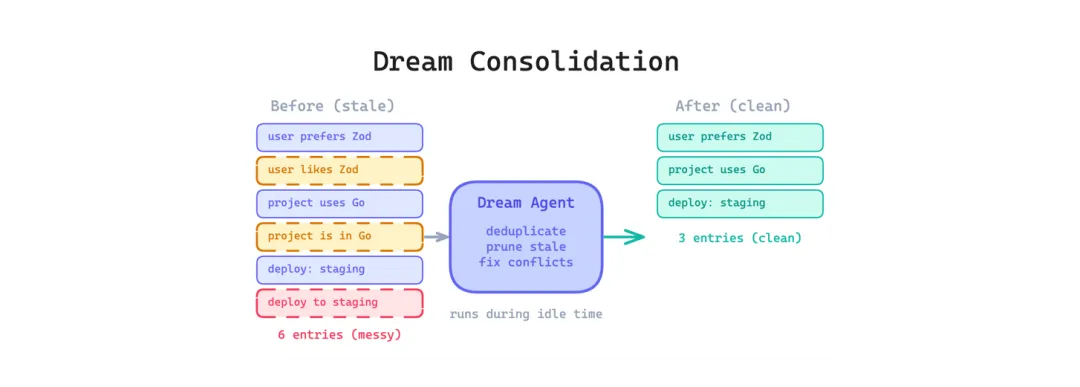 Dream Consolidation

Before (stale)

user prefers Zod

user likes Zod

project uses Go

project is in Go

deploy: staging

deploy to staging

6 entries (messy)

Dream Agent

deduplicate
prune stale
fix conflicts

runs during idle time

After (clean)

user prefers Zod

project uses Go

deploy: staging

3 entries (clean)